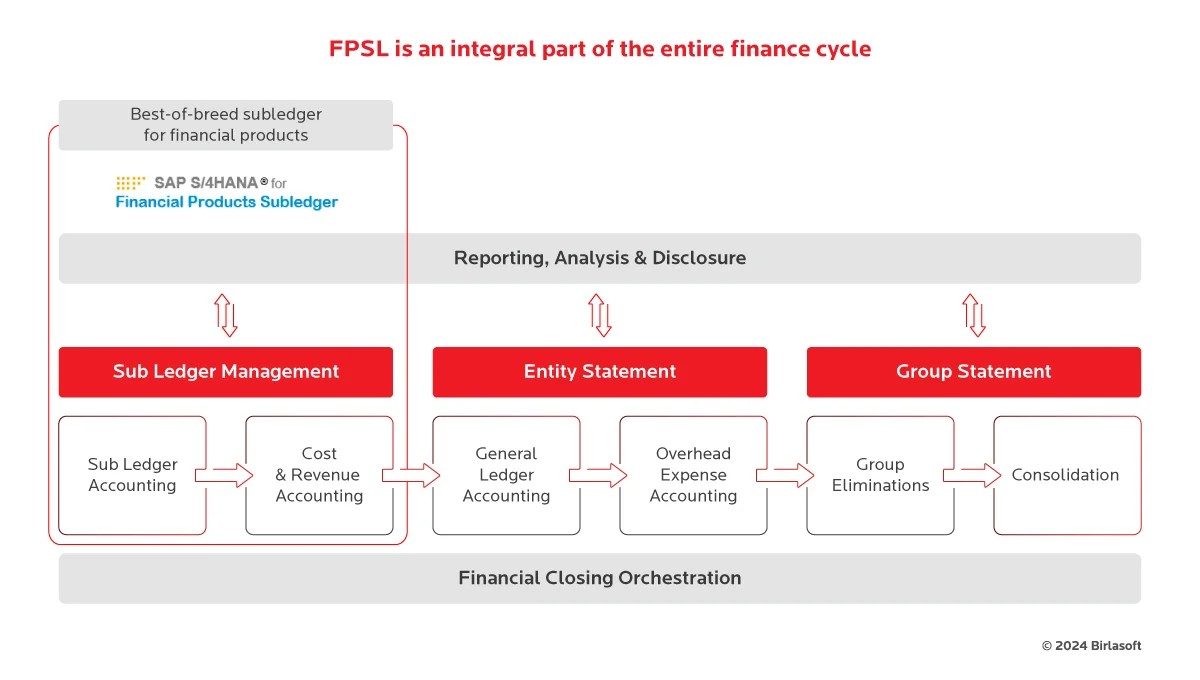 FPSL is an integral part of the entire finance cycle

Best-of-breed subledger for financial products

SAP S/4HANA® for
Financial Products Subledger

Reporting, Analysis & Disclosure

Sub Ledger Management

Entity Statement

Group Statement

Sub Ledger Accounting

Cost & Revenue Accounting

General Ledger Accounting

Overhead Expense Accounting

Group Eliminations

Consolidation

Financial Closing Orchestration

© 2024 Birlasoft